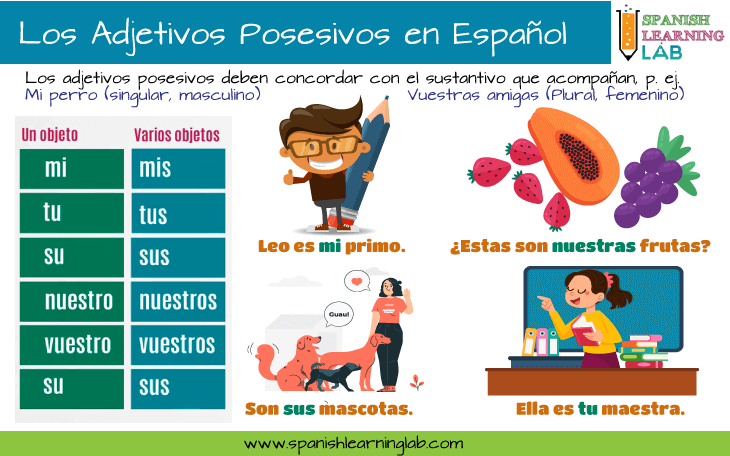 Los Adjetivos Posesivos en Español

SPANISH LEARNING LAB

Los adjetivos posesivos deben concordar con el sustantivo que acompañan, p. ej.
Mi perro (singular, masculino) Vuestras amigas (Plural, femenino)

| Un objeto | Varios objetos |
|---|---|
| mi | mis |
| tu | tus |
| su | sus |
| nuestro | nuestros |
| vuestro | vuestros |
| su | sus |

Leo es mi primo.

¿Estas son nuestras frutas?

Guau!

Son sus mascotas.

Ella es tu maestra.

www.spanishlearninglab.com